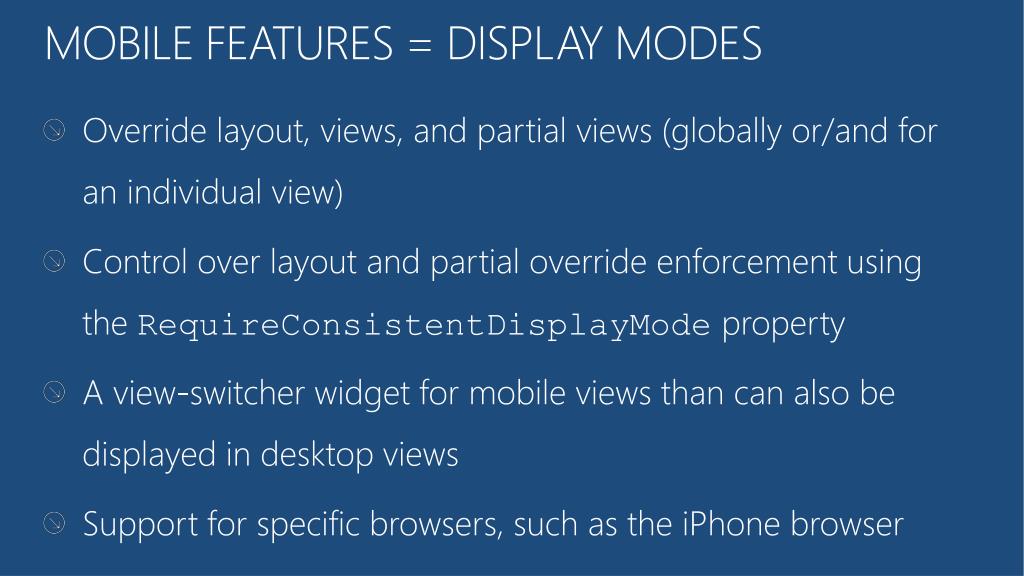 MOBILE FEATURES = DISPLAY MODES

Override layout, views, and partial views (globally or/and for an individual view)

Control over layout and partial override enforcement using the RequireConsistentDisplayMode property

A view-switcher widget for mobile views than can also be displayed in desktop views

Support for specific browsers, such as the iPhone browser